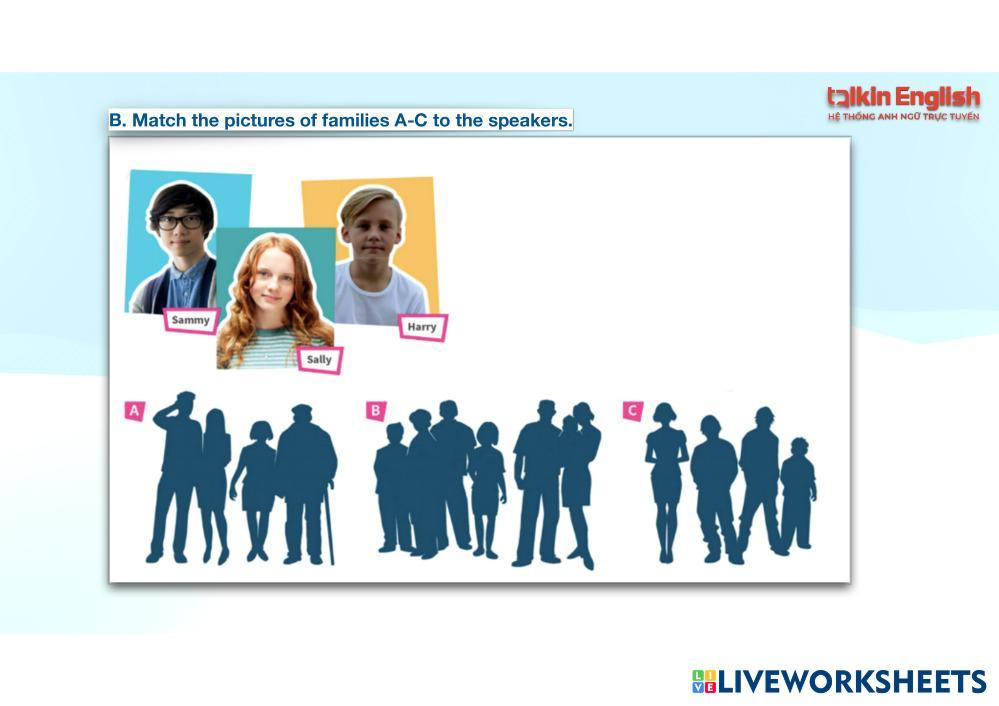 talkin English
HỆ THỐNG ANH NGỮ TRỰC TUYẾN

B. Match the pictures of families A-C to the speakers.

Sammy
Sally
Harry

A
B
C

LIVEWORKSHEETS